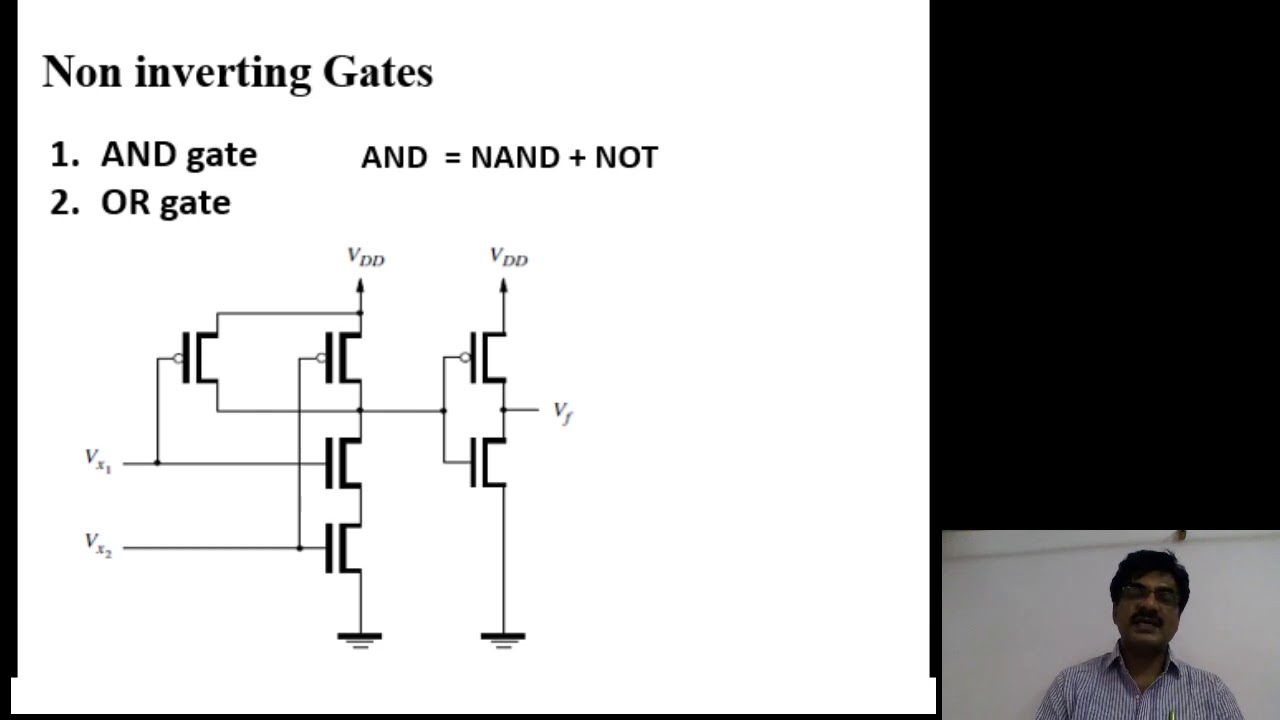 Non inverting Gates

1. AND gate
2. OR gate

AND = NAND + NOT

$V_{DD}$

$V_{DD}$

$V_f$

$V_{x_1}$

$V_{x_2}$